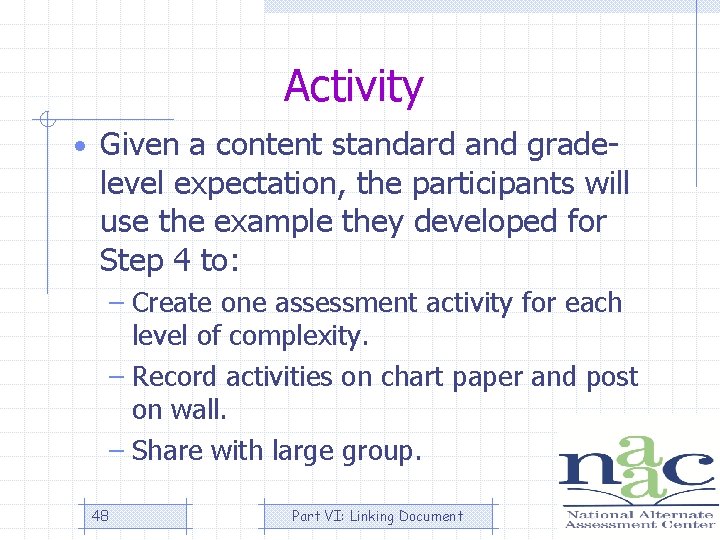 Activity

• Given a content standard and grade-level expectation, the participants will use the example they developed for Step 4 to:

– Create one assessment activity for each level of complexity.

– Record activities on chart paper and post on wall.

– Share with large group.

48

Part VI: Linking Document

naac
National Alternate Assessment Center